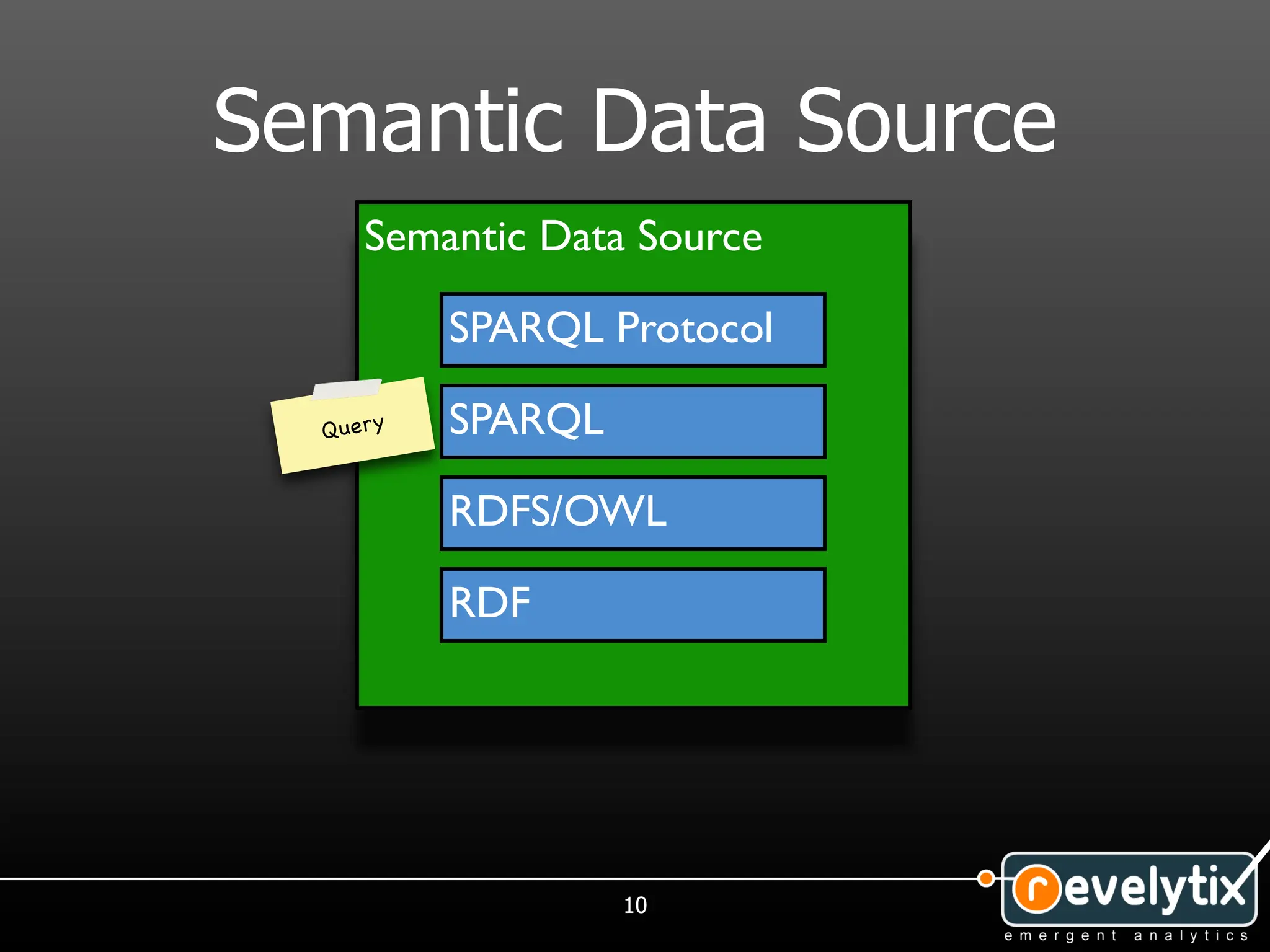 Semantic Data Source

Semantic Data Source

SPARQL Protocol

Query

SPARQL

RDFS/OWL

RDF

10

revelytix
emergent analytics